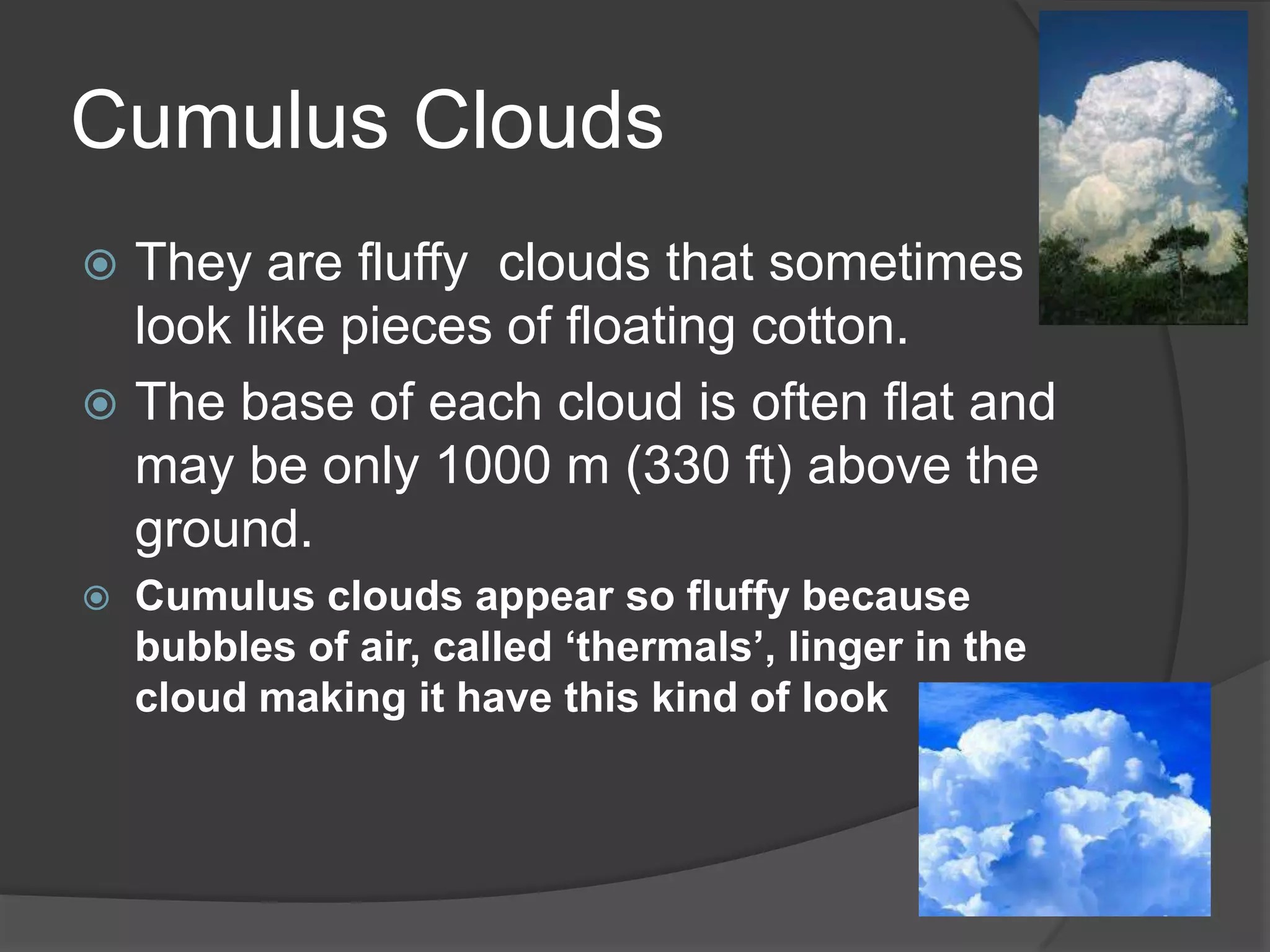 Cumulus Clouds

They are fluffy  clouds that sometimes look like pieces of floating cotton.

The base of each cloud is often flat and may be only 1000 m (330 ft) above the ground.

Cumulus clouds appear so fluffy because bubbles of air, called ‘thermals’, linger in the cloud making it have this kind of look